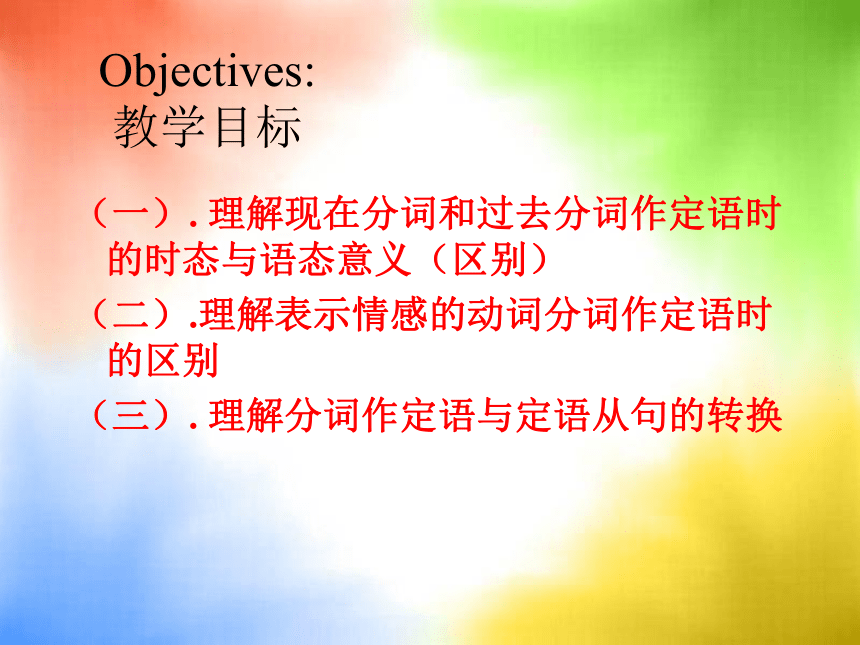 Objectives:
教学目标

（一）. 理解现在分词和过去分词作定语时的时态与语态意义（区别）

（二）.理解表示情感的动词分词作定语时的区别

（三）. 理解分词作定语与定语从句的转换